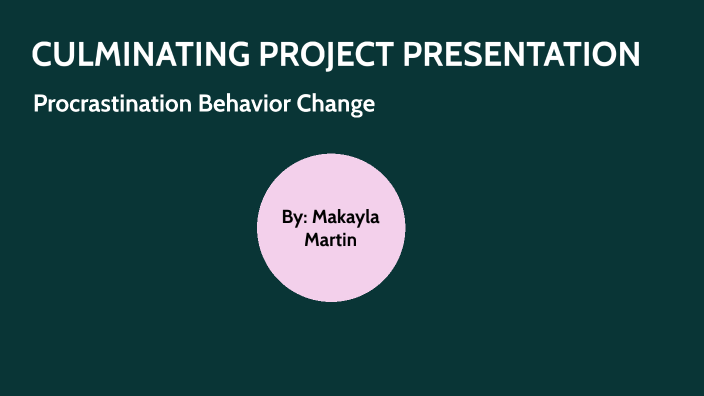 CULMINATING PROJECT PRESENTATION

Procrastination Behavior Change

By: Makayla Martin